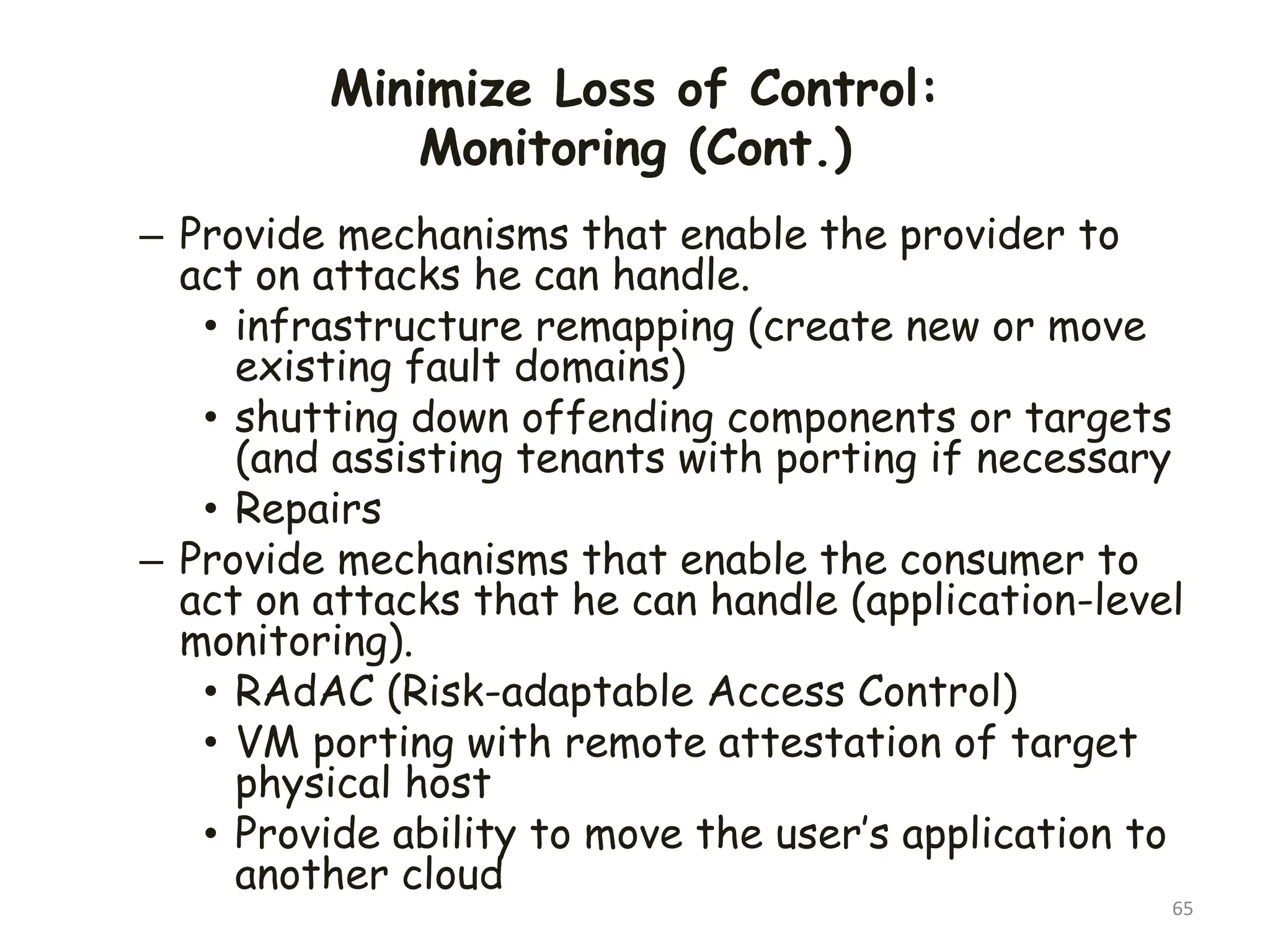 Minimize Loss of Control: Monitoring (Cont.)

– Provide mechanisms that enable the provider to act on attacks he can handle.
• infrastructure remapping (create new or move existing fault domains)
• shutting down offending components or targets (and assisting tenants with porting if necessary
• Repairs

– Provide mechanisms that enable the consumer to act on attacks that he can handle (application-level monitoring).
• RAdAC (Risk-adaptable Access Control)
• VM porting with remote attestation of target physical host
• Provide ability to move the user's application to another cloud

65